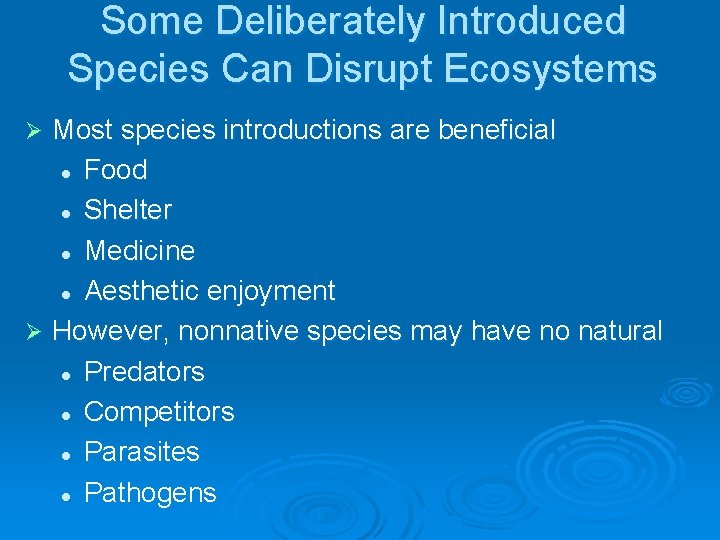 Some Deliberately Introduced Species Can Disrupt Ecosystems

➢ Most species introductions are beneficial
• Food
• Shelter
• Medicine
• Aesthetic enjoyment
➢ However, nonnative species may have no natural
• Predators
• Competitors
• Parasites
• Pathogens